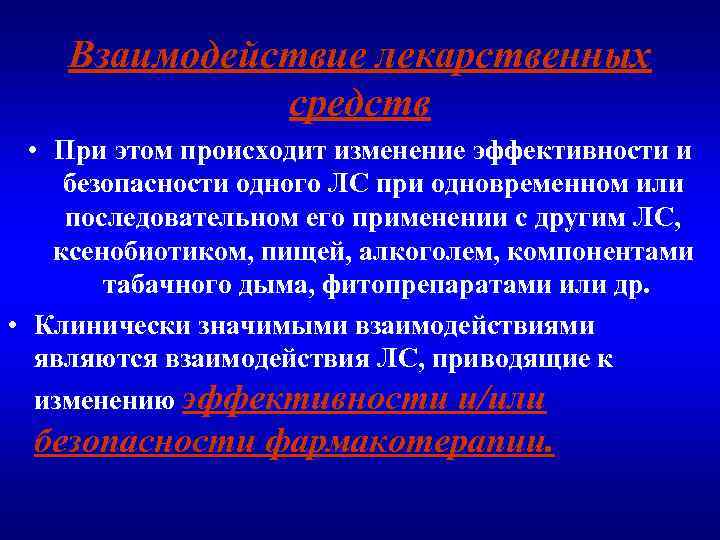 Взаимодействие лекарственных средств

• При этом происходит изменение эффективности и безопасности одного ЛС при одновременном или последовательном его применении с другим ЛС, ксенобиотиком, пищей, алкоголем, компонентами табачного дыма, фитопрепаратами или др.

• Клинически значимыми взаимодействиями являются взаимодействия ЛС, приводящие к изменению эффективности и/или безопасности фармакотерапии.